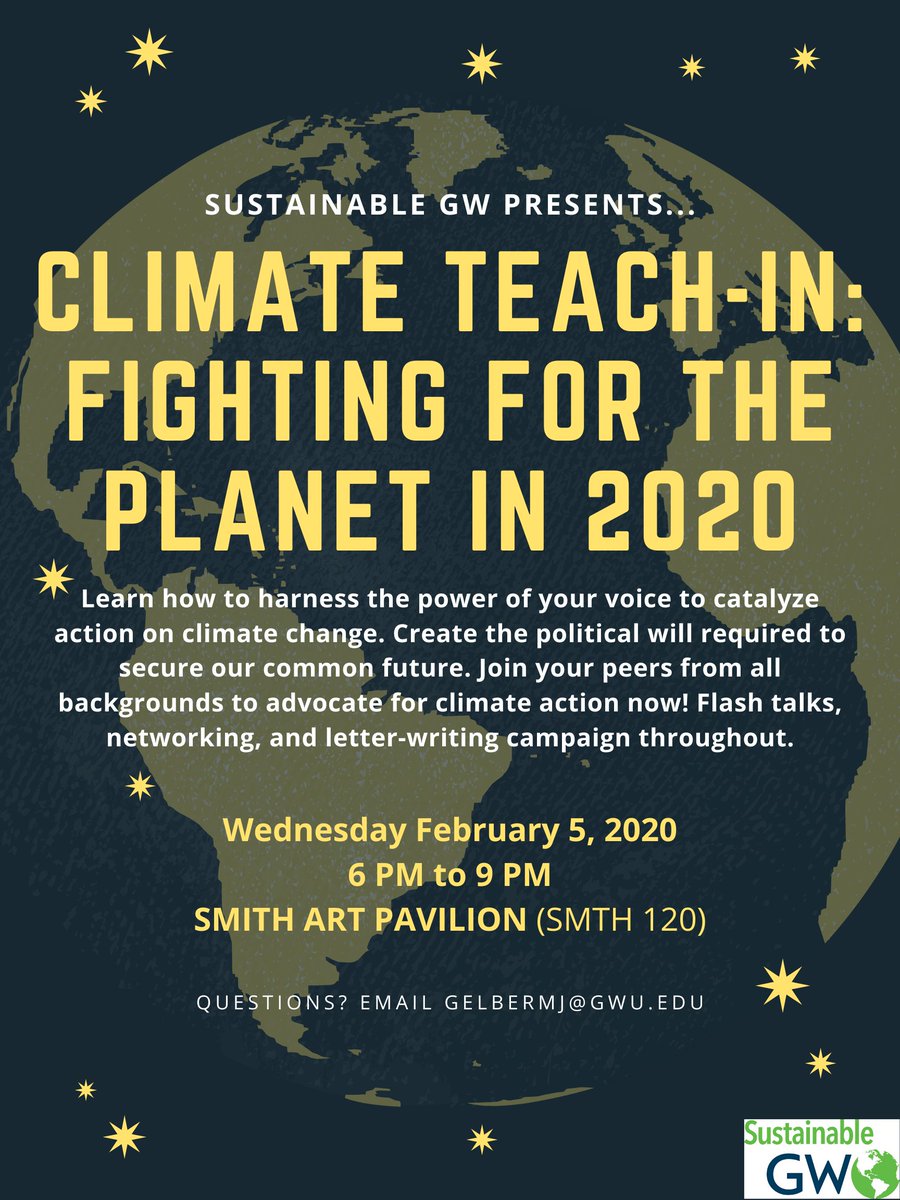 SUSTAINABLE GW PRESENTS...

CLIMATE TEACH-IN: FIGHTING FOR THE PLANET IN 2020

Learn how to harness the power of your voice to catalyze action on climate change. Create the political will required to secure our common future. Join your peers from all backgrounds to advocate for climate action now! Flash talks, networking, and letter-writing campaign throughout.

Wednesday February 5, 2020
6 PM to 9 PM
SMITH ART PAVILION (SMTH 120)

QUESTIONS? EMAIL GELBERMJ@GWU.EDU

Sustainable GW